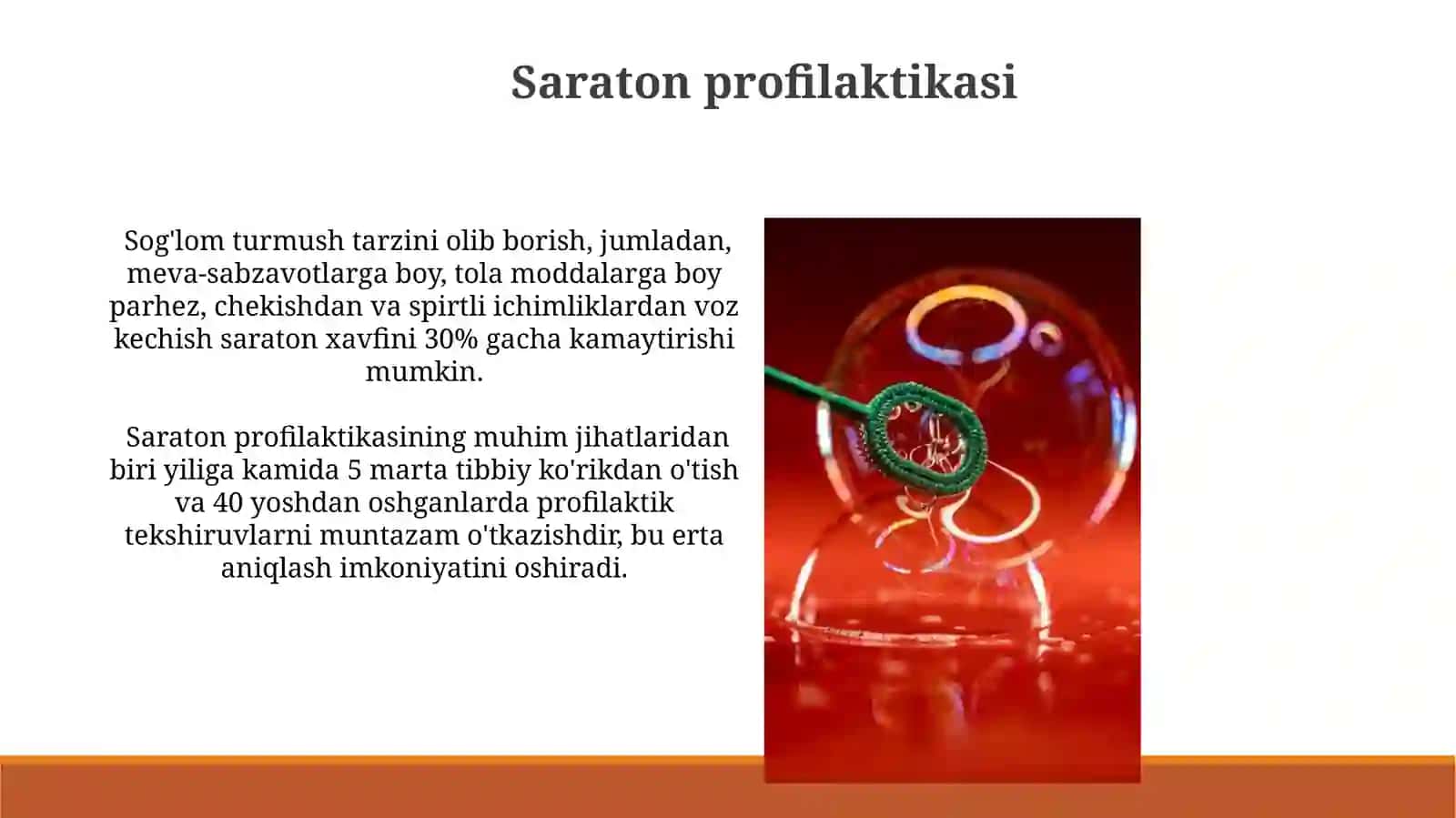 Saraton profilaktikasi

Sog'lom turmush tarzini olib borish, jumladan, meva-sabzavotlarga boy, tola moddalarga boy parhez, chekishdan va spirtli ichimliklardan voz kechish saraton xavfini 30% gacha kamaytirishi mumkin.

Saraton profilaktikasining muhim jihatlaridan biri yiliga kamida 5 marta tibbiy ko'rikdan o'tish va 40 yoshdan oshganlarda profilaktik tekshiruvlarni muntazam o'tkazishdir, bu erta aniqlash imkoniyatini oshiradi.